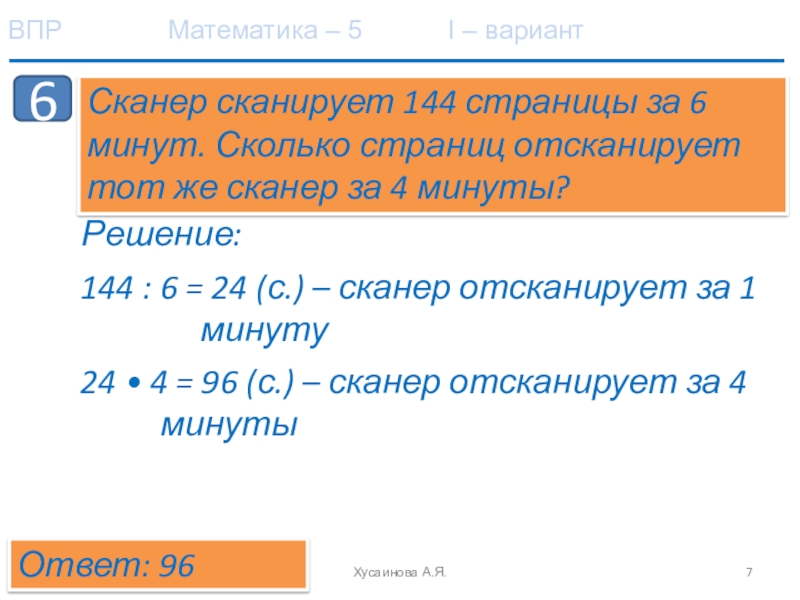 ВПР Математика – 5 I – вариант

6

Сканер сканирует 144 страницы за 6 минут. Сколько страниц отсканирует тот же сканер за 4 минуты?

Решение:

144 : 6 = 24 (с.) – сканер отсканирует за 1 минуту

24 • 4 = 96 (с.) – сканер отсканирует за 4 минуты

Ответ: 96

Хусаинова А.Я.

7